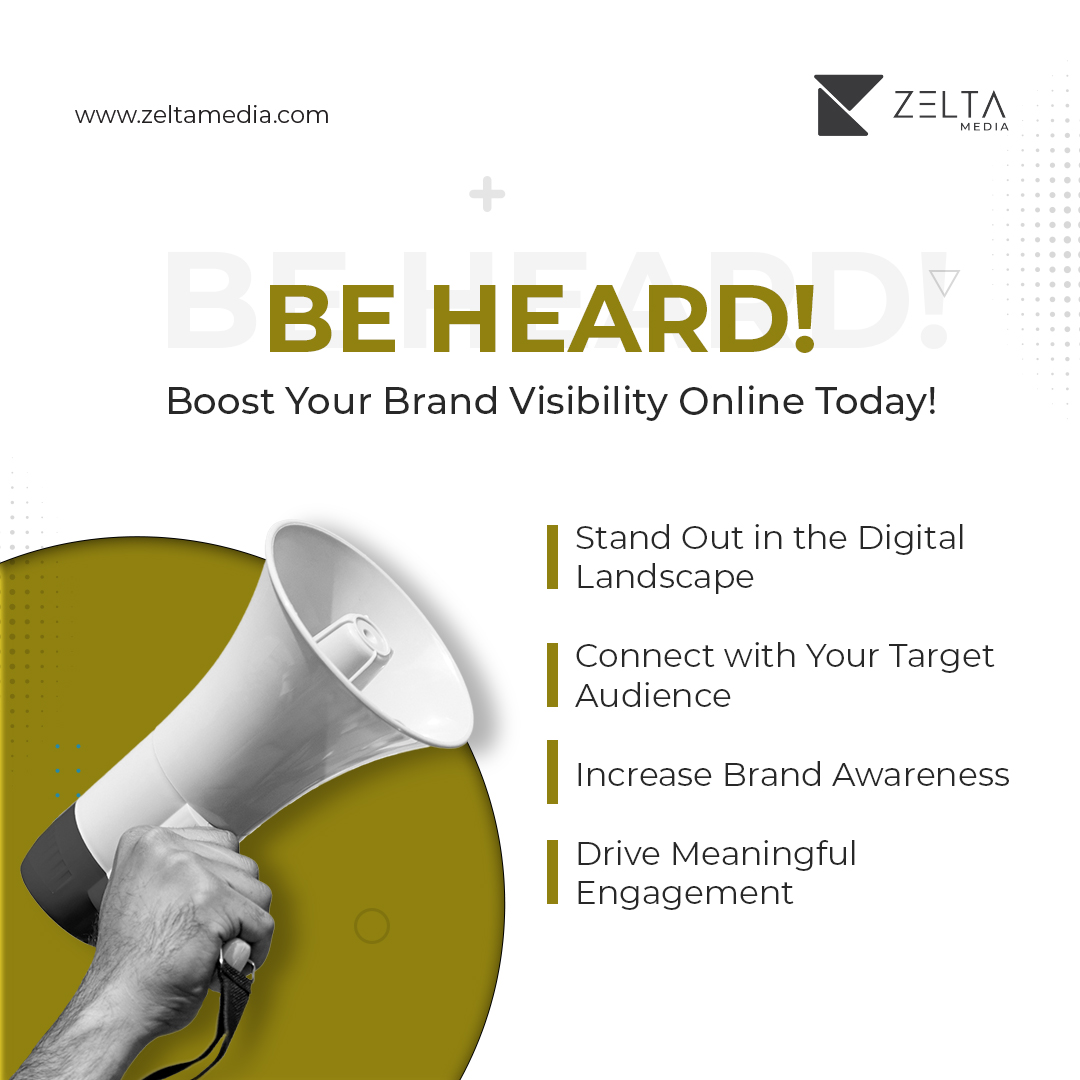 www.zeltamedia.com

ZELTA MEDIA

BE HEARD!

BE HEARD!

Boost Your Brand Visibility Online Today!

Stand Out in the Digital Landscape

Connect with Your Target Audience

Increase Brand Awareness

Drive Meaningful Engagement